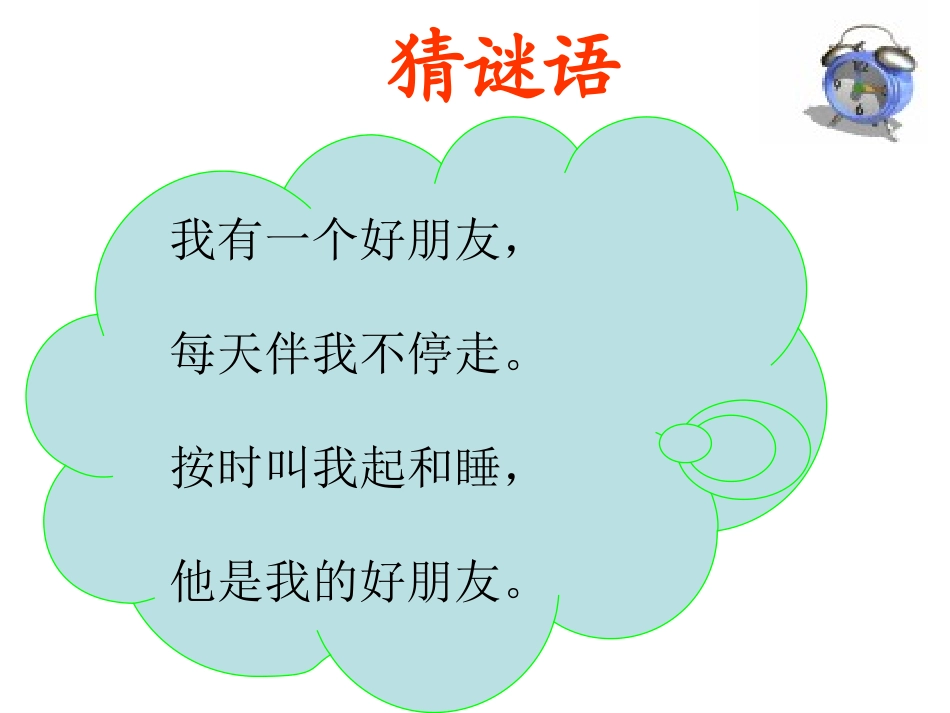 猜谜语

我有一个好朋友，

每天伴我不停走。

按时叫我起和睡，

他是我的好朋友。